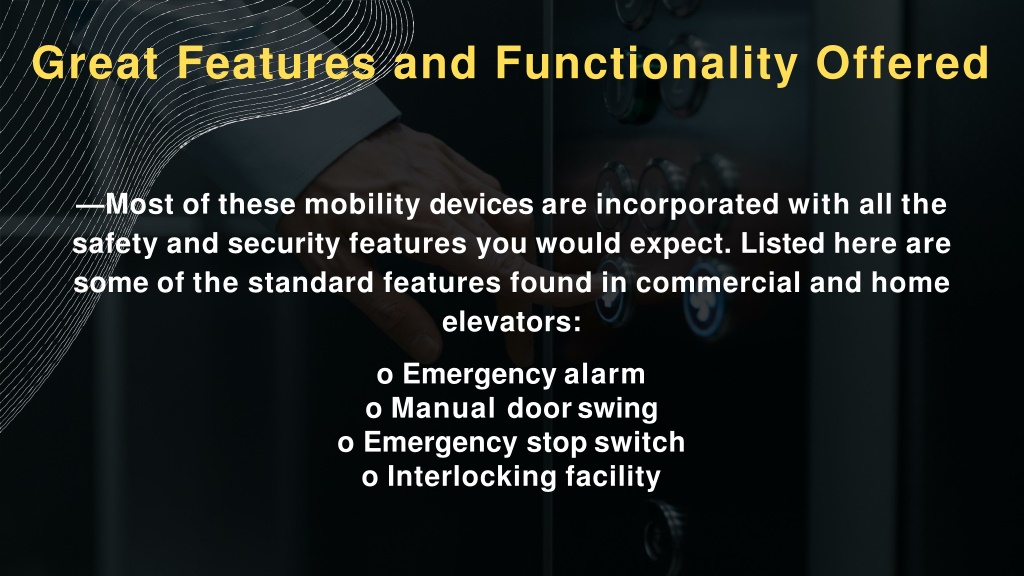 Great Features and Functionality Offered

—Most of these mobility devices are incorporated with all the safety and security features you would expect. Listed here are some of the standard features found in commercial and home elevators:

o Emergency alarm
o Manual door swing
o Emergency stop switch
o Interlocking facility